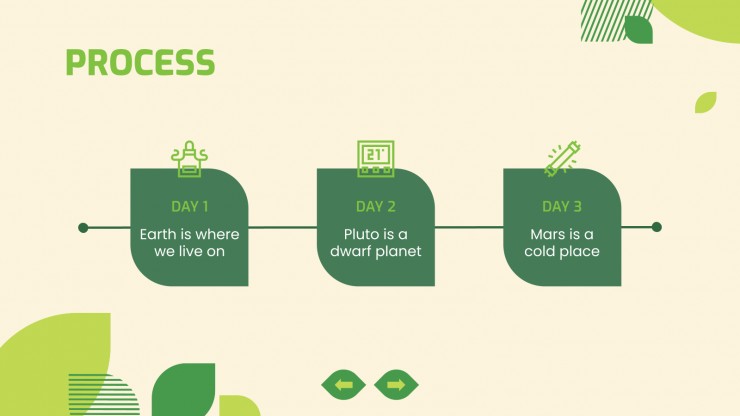 PROCESS

21°

DAY 1
Earth is where we live on

DAY 2
Pluto is a dwarf planet

DAY 3
Mars is a cold place